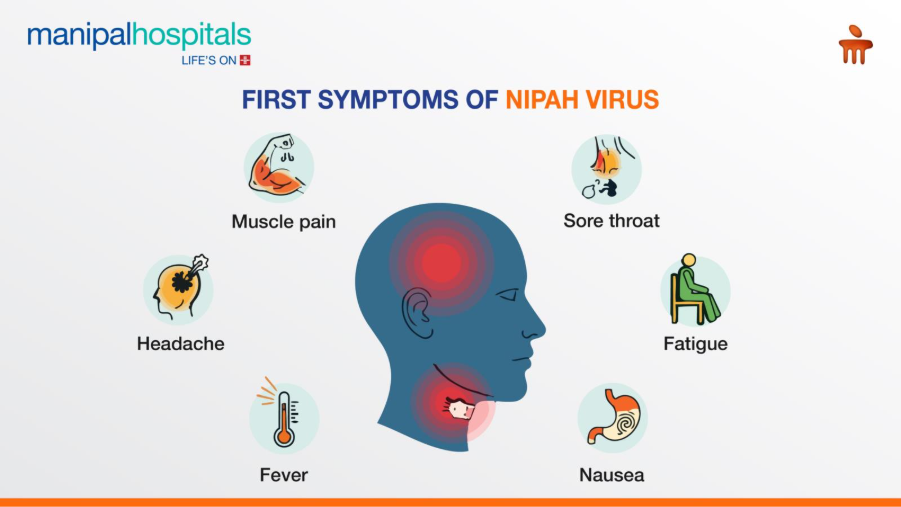 manipalhospitals
LIFE'S ON

FIRST SYMPTOMS OF NIPAH VIRUS

Muscle pain

Headache

Fever

Sore throat

Fatigue

Nausea